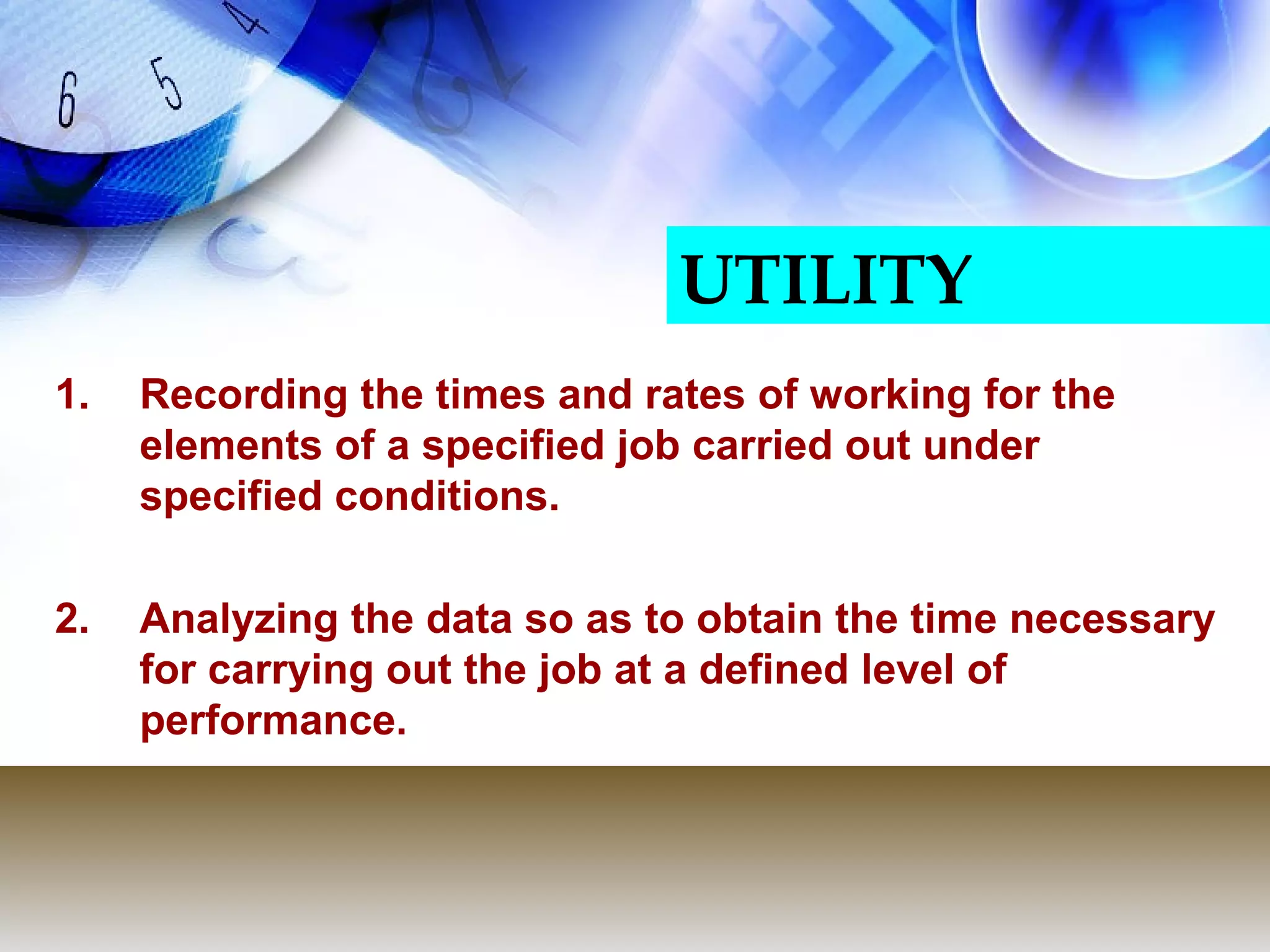 UTILITY

1. Recording the times and rates of working for the elements of a specified job carried out under specified conditions.

2. Analyzing the data so as to obtain the time necessary for carrying out the job at a defined level of performance.